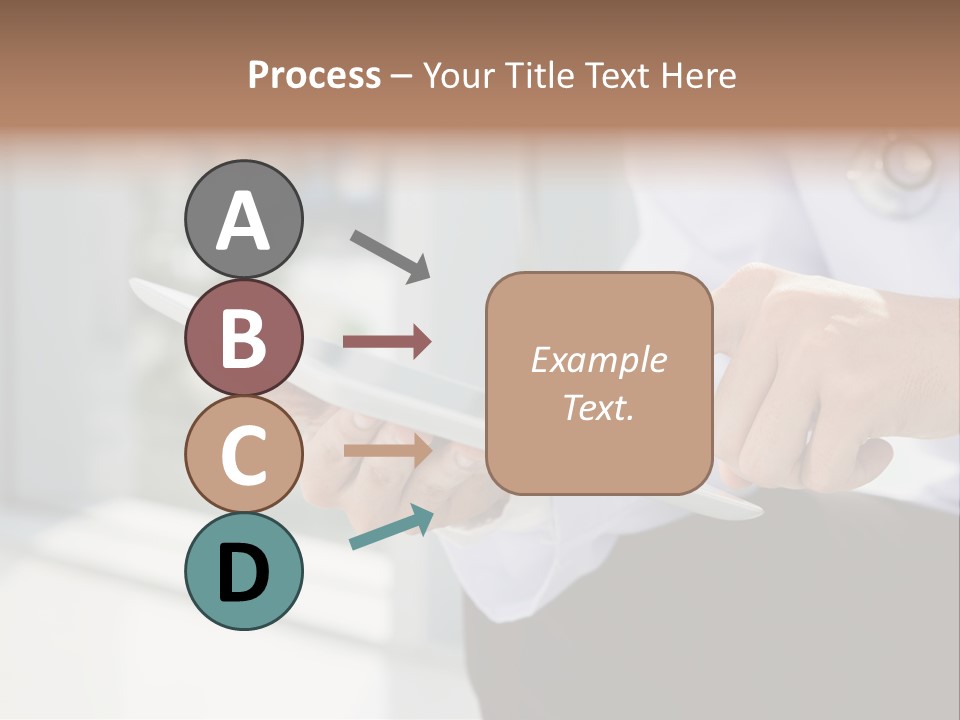 Process – Your Title Text Here

A

B

C

D

Example Text.